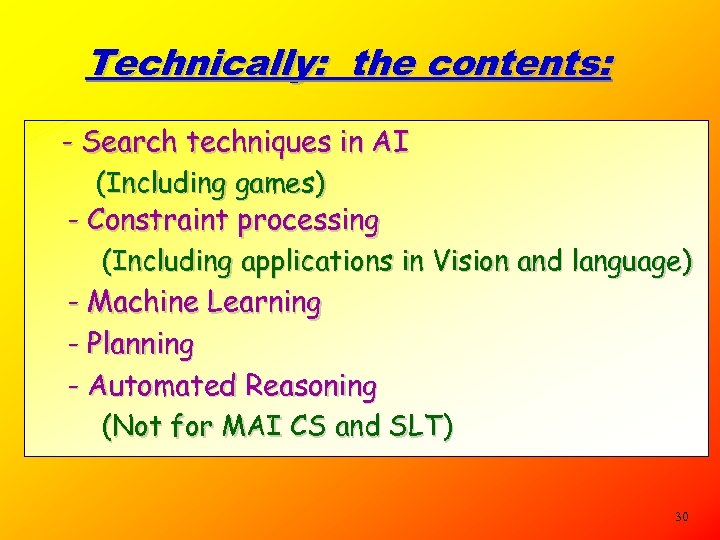 Technically: the contents:

- Search techniques in AI
(Including games)
- Constraint processing
(Including applications in Vision and language)
- Machine Learning
- Planning
- Automated Reasoning
(Not for MAI CS and SLT)

30